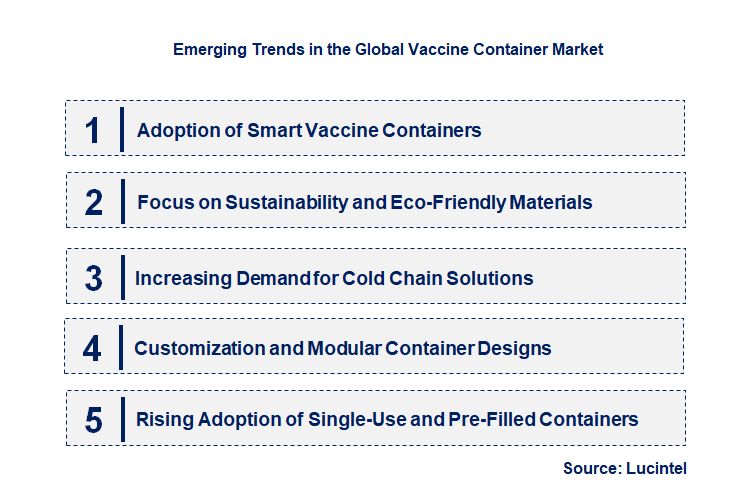 Emerging Trends in the Global Vaccine Container Market

1 Adoption of Smart Vaccine Containers

2 Focus on Sustainability and Eco-Friendly Materials

3 Increasing Demand for Cold Chain Solutions

4 Customization and Modular Container Designs

5 Rising Adoption of Single-Use and Pre-Filled Containers

Source: Lucintel